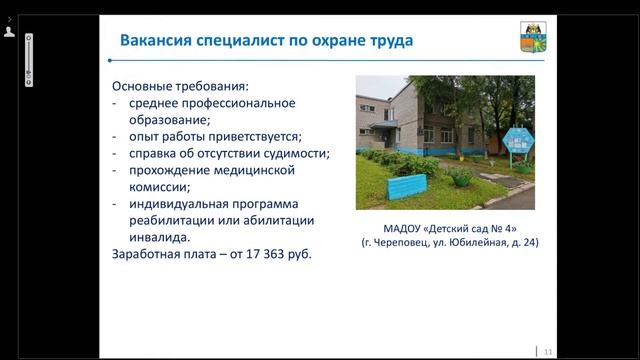 Вакансия специалист по охране труда

Основные требования:
- среднее профессиональное образование;
- опыт работы приветствуется;
- справка об отсутствии судимости;
- прохождение медицинской комиссии;
- индивидуальная программа реабилитации или абилитации инвалида.
Заработная плата – от 17 363 руб.

МАДОУ «Детский сад № 4»
(г. Череповец, ул. Юбилейная, д. 24)

11